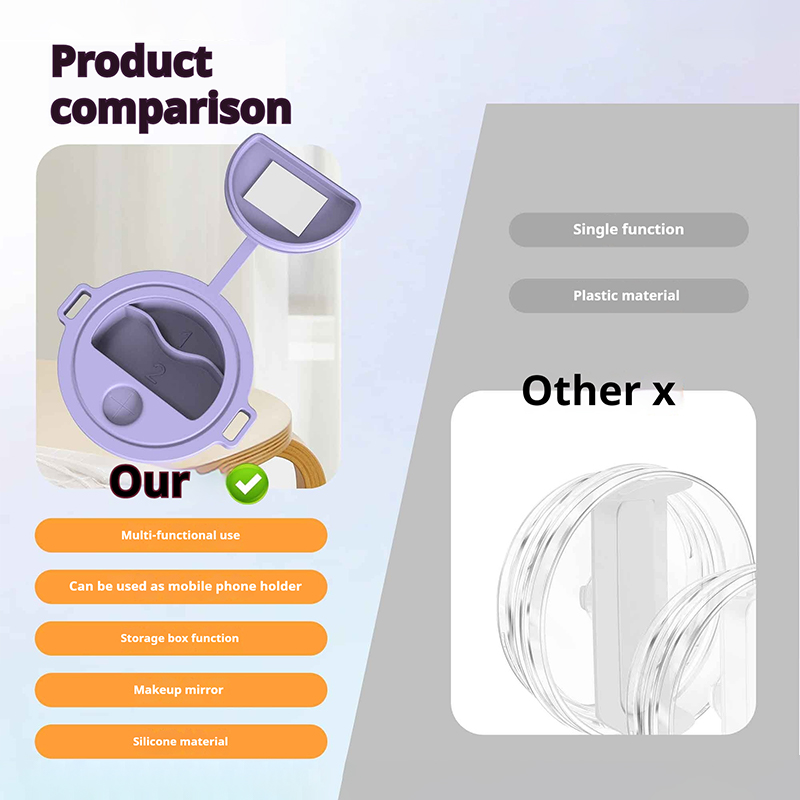 Product comparison

1
2

Our

Multi-functional use

Can be used as mobile phone holder

Storage box function

Makeup mirror

Silicone material

Single function

Plastic material

Other x